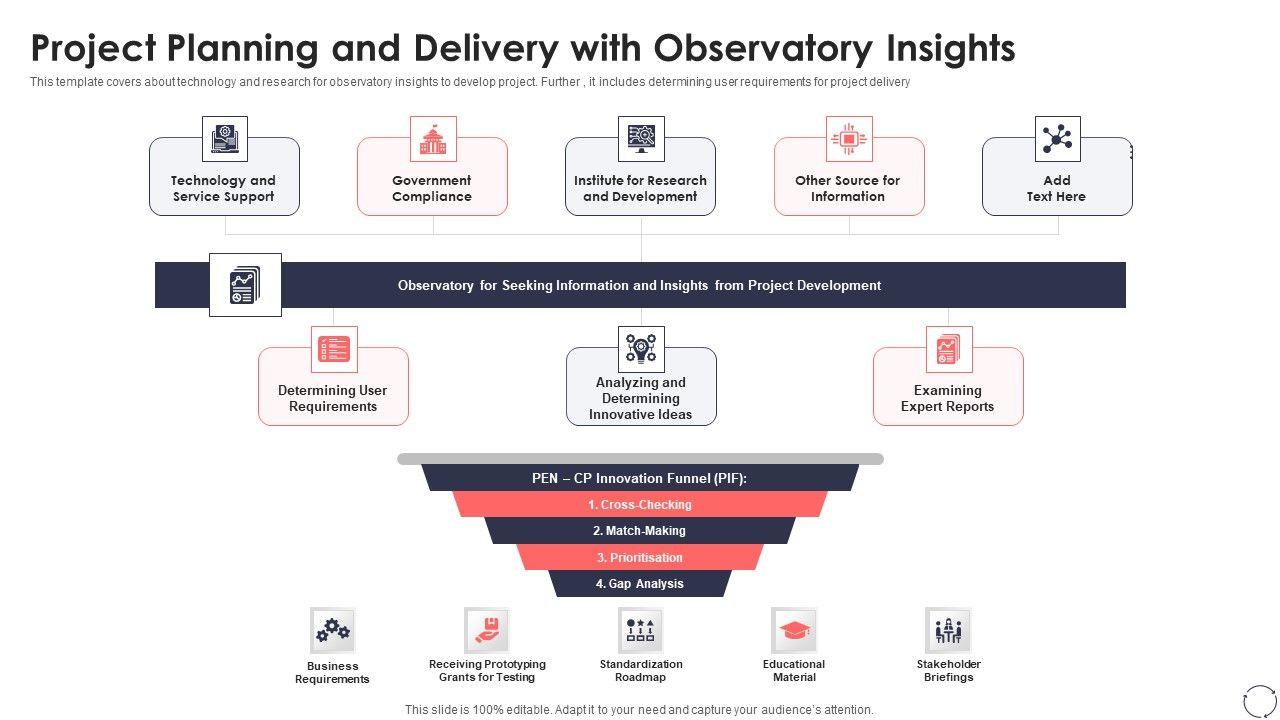 Project Planning and Delivery with Observatory Insights

This template covers about technology and research for observatory insights to develop project. Further , it includes determining user requirements for project delivery

Technology and Service Support

Government Compliance

Institute for Research and Development

Other Source for Information

Add Text Here

Observatory for Seeking Information and Insights from Project Development

Determining User Requirements

Analyzing and Determining Innovative Ideas

Examining Expert Reports

PEN – CP Innovation Funnel (PIF):

1. Cross-Checking

2. Match-Making

3. Prioritisation

4. Gap Analysis

Business Requirements

Receiving Prototyping Grants for Testing

Standardization Roadmap

Educational Material

Stakeholder Briefings

This slide is 100% editable. Adapt it to your need and capture your audience's attention.